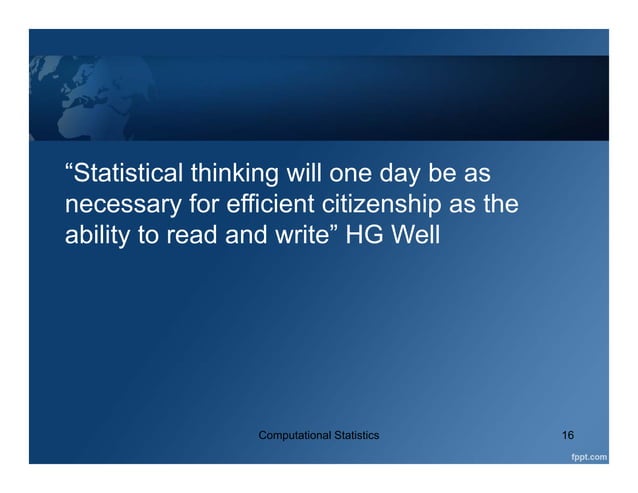 “Statistical thinking will one day be as necessary for efficient citizenship as the ability to read and write” HG Well

Computational Statistics

16

fppt.com